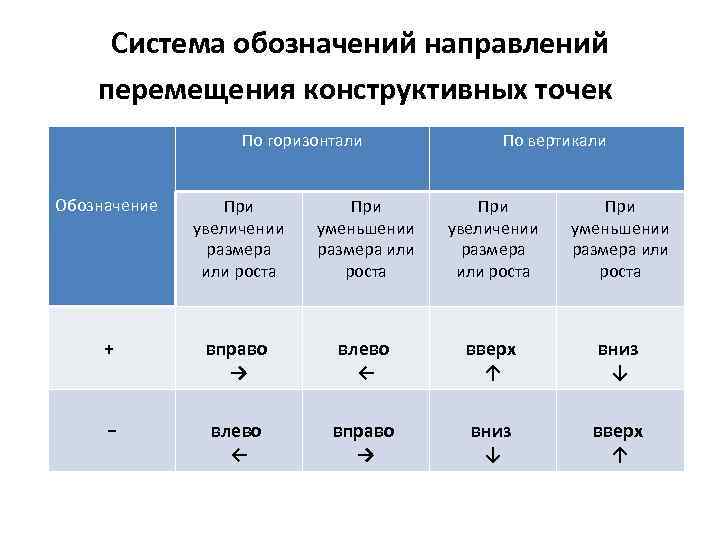 Система обозначений направлений перемещения конструктивных точек

| Обозначение | По горизонтали | | По вертикали | |
|---|---|---|---|---|
| | При увеличении размера или роста | При уменьшении размера или роста | При увеличении размера или роста | При уменьшении размера или роста |
| + | вправо → | влево ← | вверх ↑ | вниз ↓ |
| − | влево ← | вправо → | вниз ↓ | вверх ↑ |